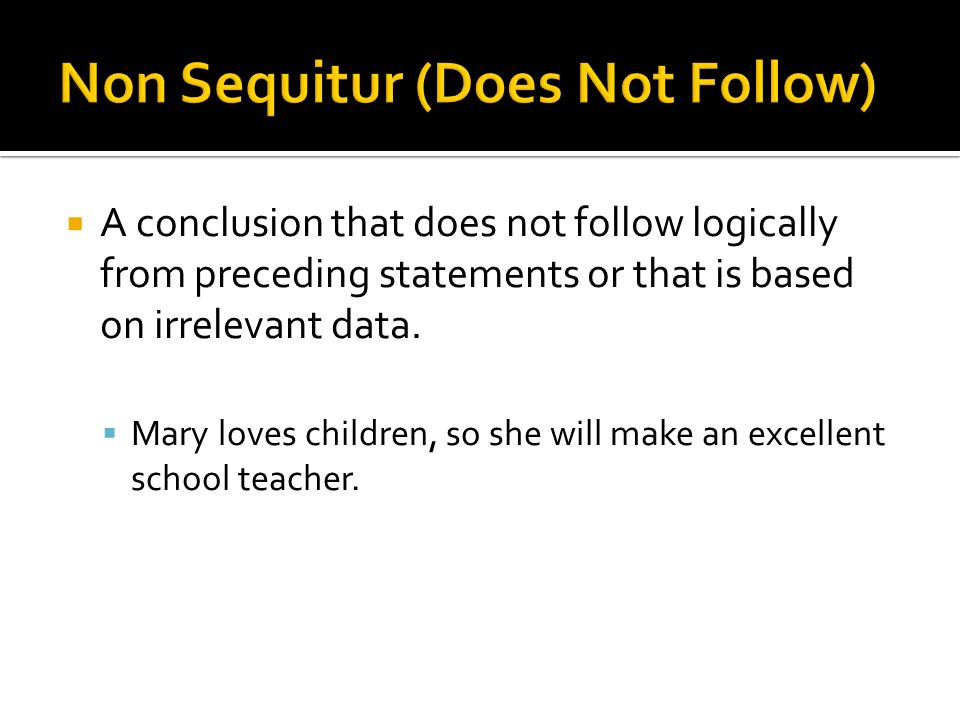 Non Sequitur (Does Not Follow)

A conclusion that does not follow logically from preceding statements or that is based on irrelevant data.

Mary loves children, so she will make an excellent school teacher.